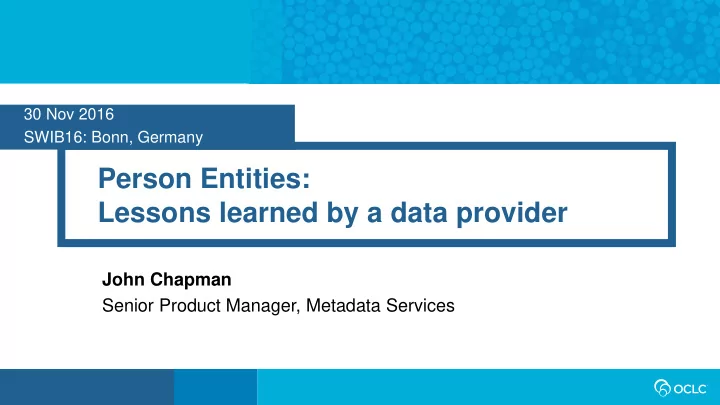 30 Nov 2016
SWIB16: Bonn, Germany

Person Entities:
Lessons learned by a data provider

John Chapman
Senior Product Manager, Metadata Services

OCLC